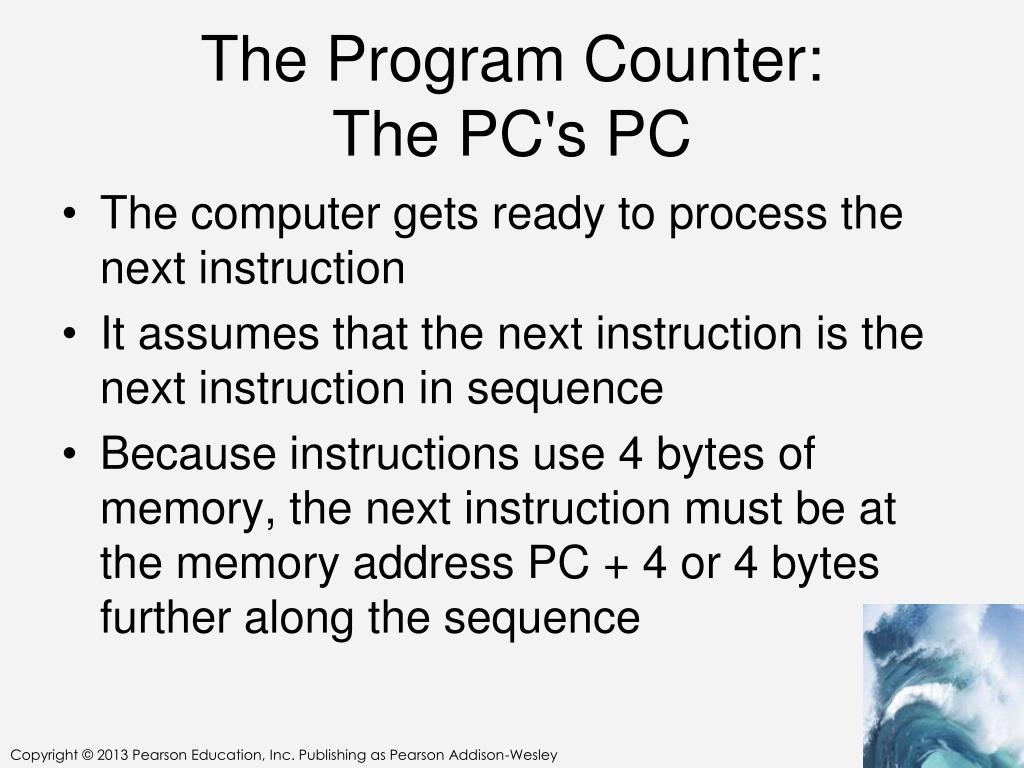 The Program Counter:
The PC's PC

• The computer gets ready to process the next instruction
• It assumes that the next instruction is the next instruction in sequence
• Because instructions use 4 bytes of memory, the next instruction must be at the memory address PC + 4 or 4 bytes further along the sequence

Copyright © 2013 Pearson Education, Inc. Publishing as Pearson Addison-Wesley